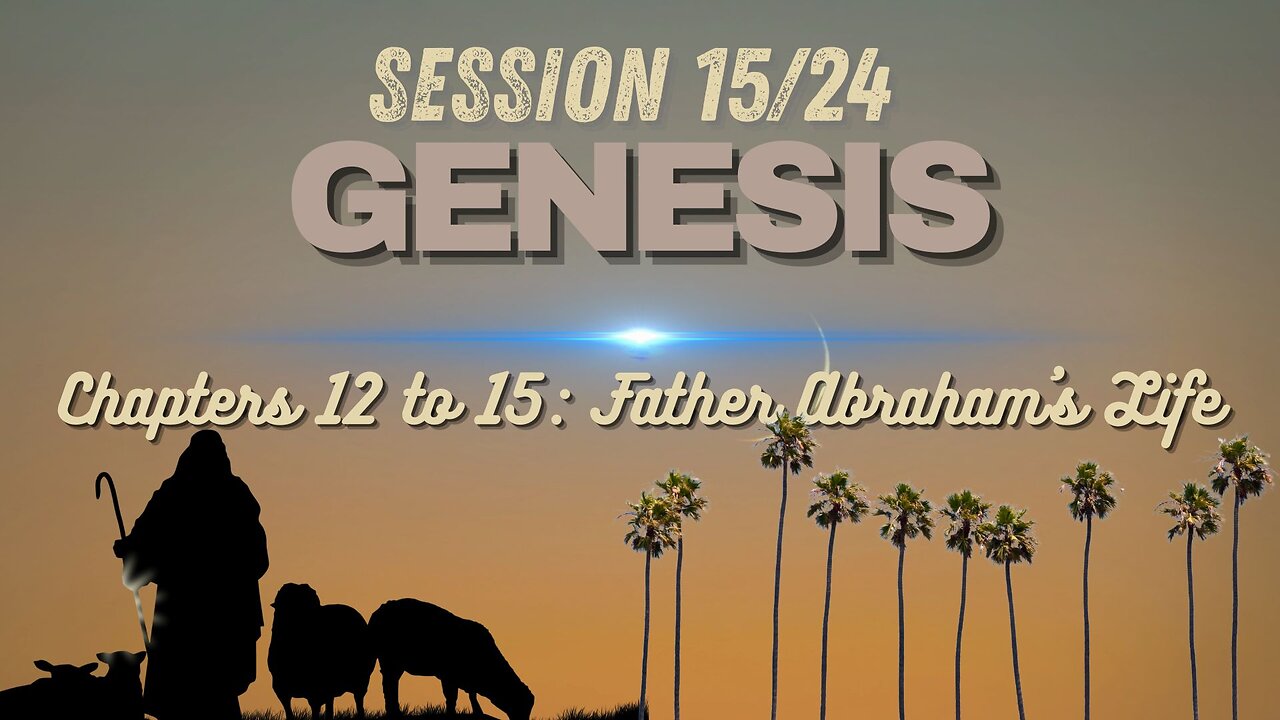 SESSION 15/24
GENESIS

Chapters 12 to 15: Father Abraham's Life